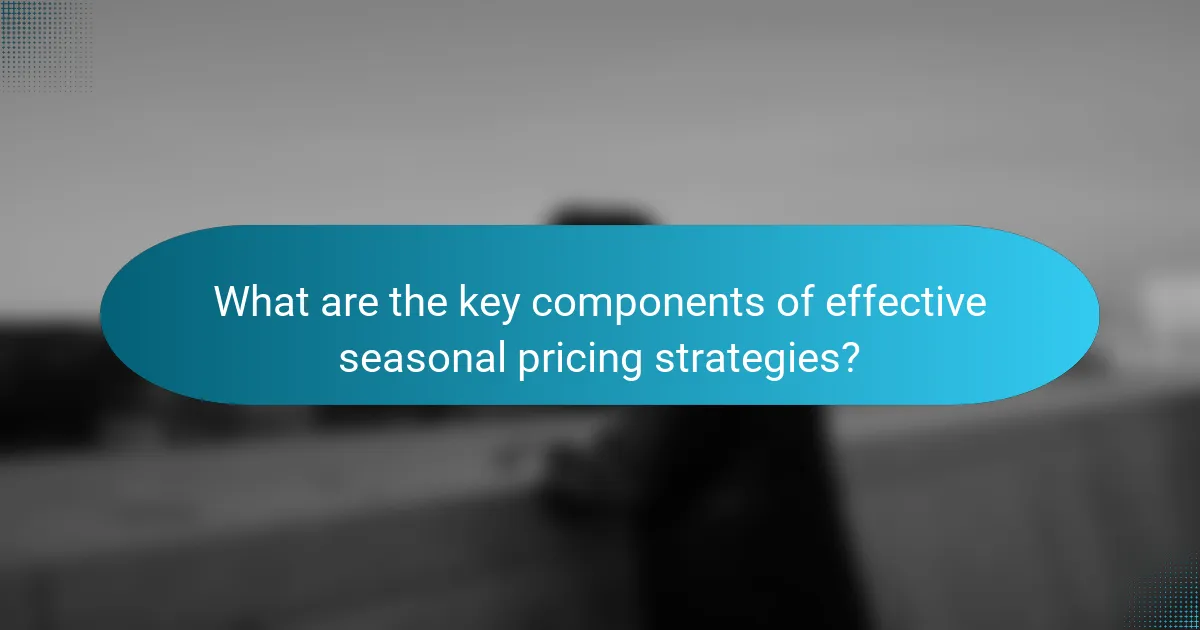 What are the key components of effective seasonal pricing strategies?